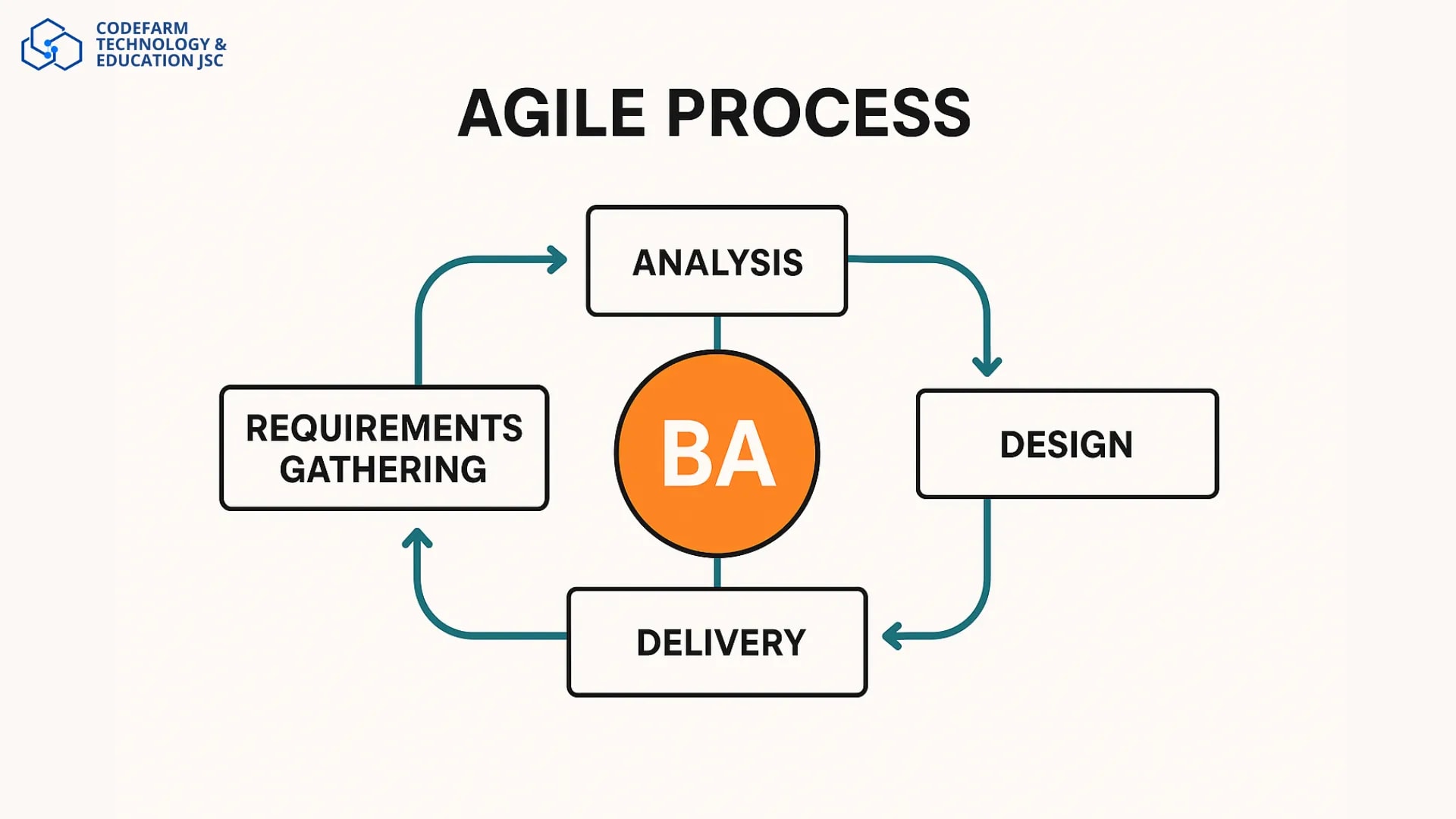 CODEFARM TECHNOLOGY & EDUCATION JSC

AGILE PROCESS

ANALYSIS

REQUIREMENTS GATHERING

BA

DESIGN

DELIVERY